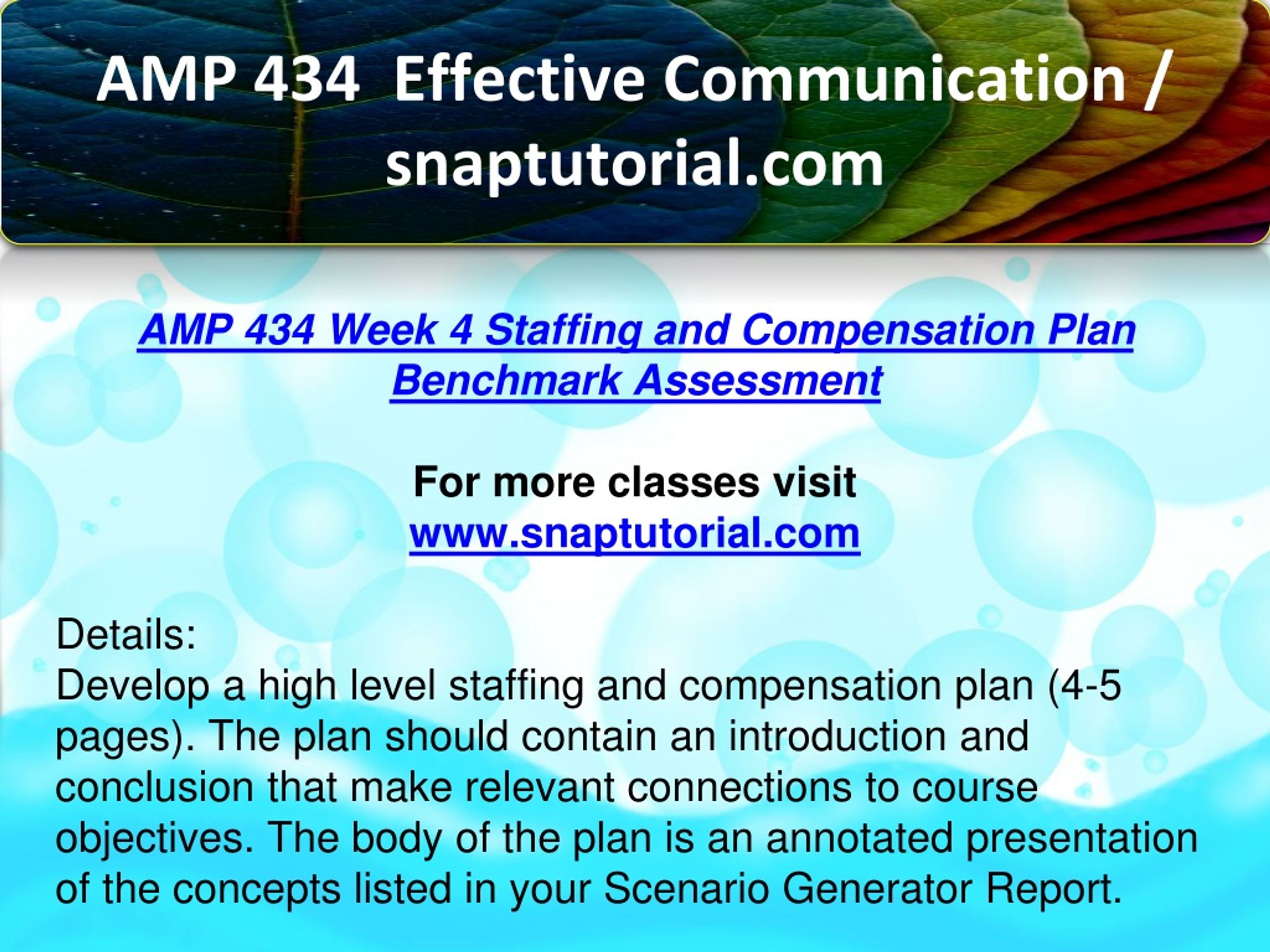 AMP 434 Effective Communication / snaptutorial.com

AMP 434 Week 4 Staffing and Compensation Plan Benchmark Assessment

For more classes visit
www.snaptutorial.com

Details:
Develop a high level staffing and compensation plan (4-5 pages). The plan should contain an introduction and conclusion that make relevant connections to course objectives. The body of the plan is an annotated presentation of the concepts listed in your Scenario Generator Report.